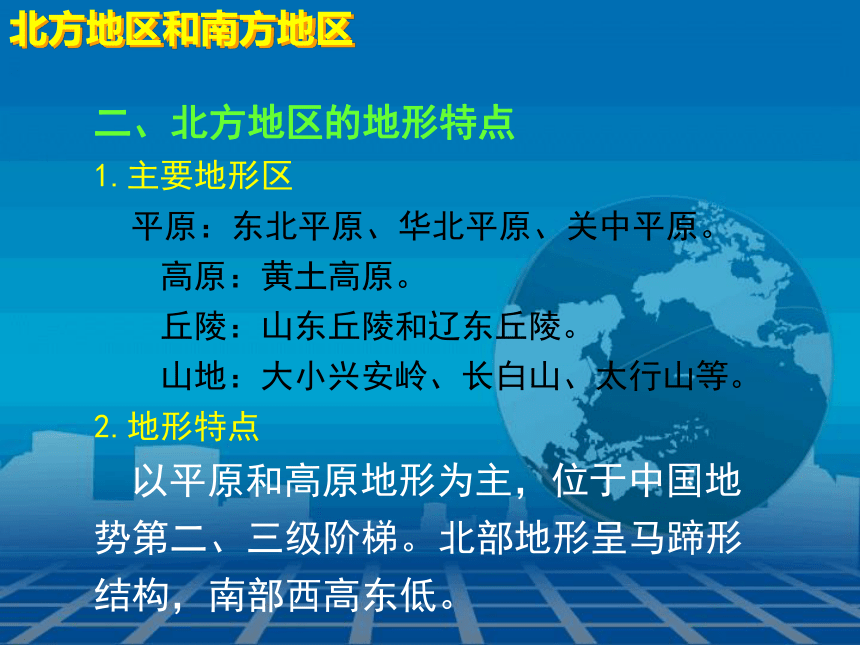 北方地区和南方地区

二、北方地区的地形特点

1. 主要地形区

平原：东北平原、华北平原、关中平原。

高原：黄土高原。

丘陵：山东丘陵和辽东丘陵。

山地：大小兴安岭、长白山、太行山等。

2. 地形特点

以平原和高原地形为主，位于中国地势第二、三级阶梯。北部地形呈马蹄形结构，南部西高东低。